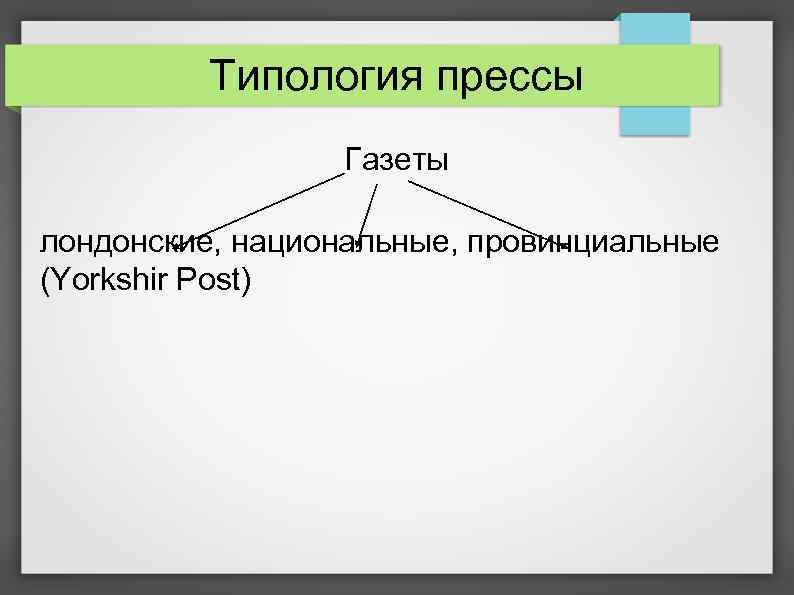 Типология прессы

Газеты

лондонские, национальные, провинциальные (Yorkshir Post)